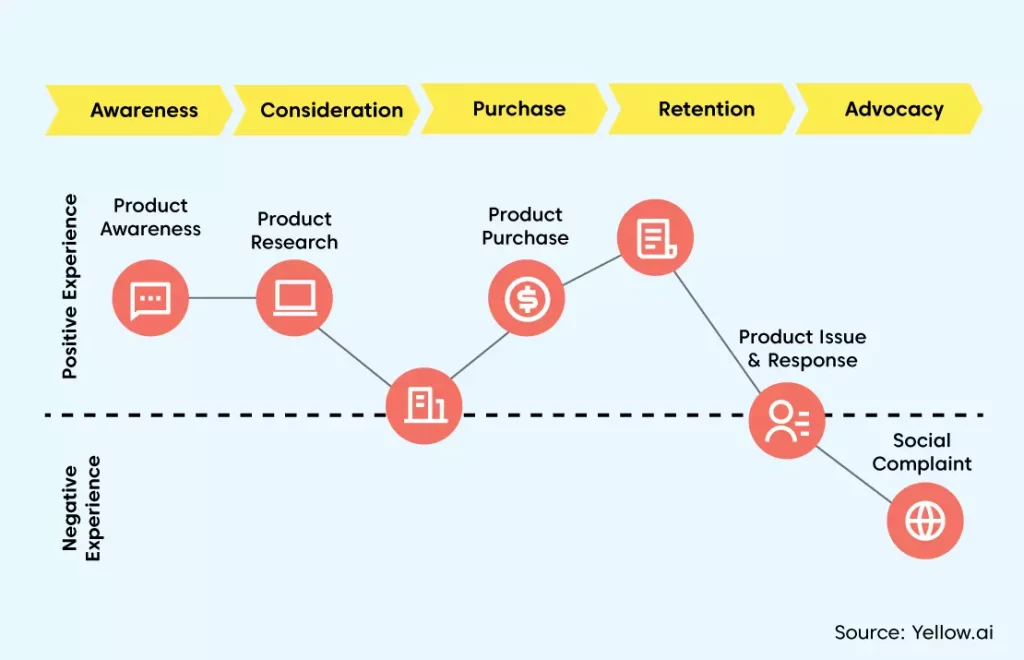 Awareness
Consideration
Purchase
Retention
Advocacy

Positive Experience

Negative Experience

Product Awareness

Product Research

Product Purchase

Product Issue & Response

Social Complaint

Source: Yellow.ai